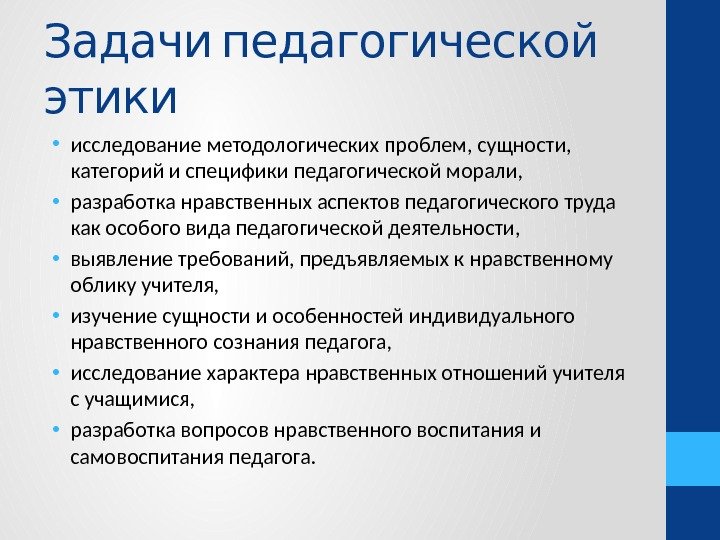 Задачи педагогической этики

• исследование методологических проблем, сущности, категорий и специфики педагогической морали,
• разработка нравственных аспектов педагогического труда как особого вида педагогической деятельности,
• выявление требований, предъявляемых к нравственному облику учителя,
• изучение сущности и особенностей индивидуального нравственного сознания педагога,
• исследование характера нравственных отношений учителя с учащимися,
• разработка вопросов нравственного воспитания и самовоспитания педагога.